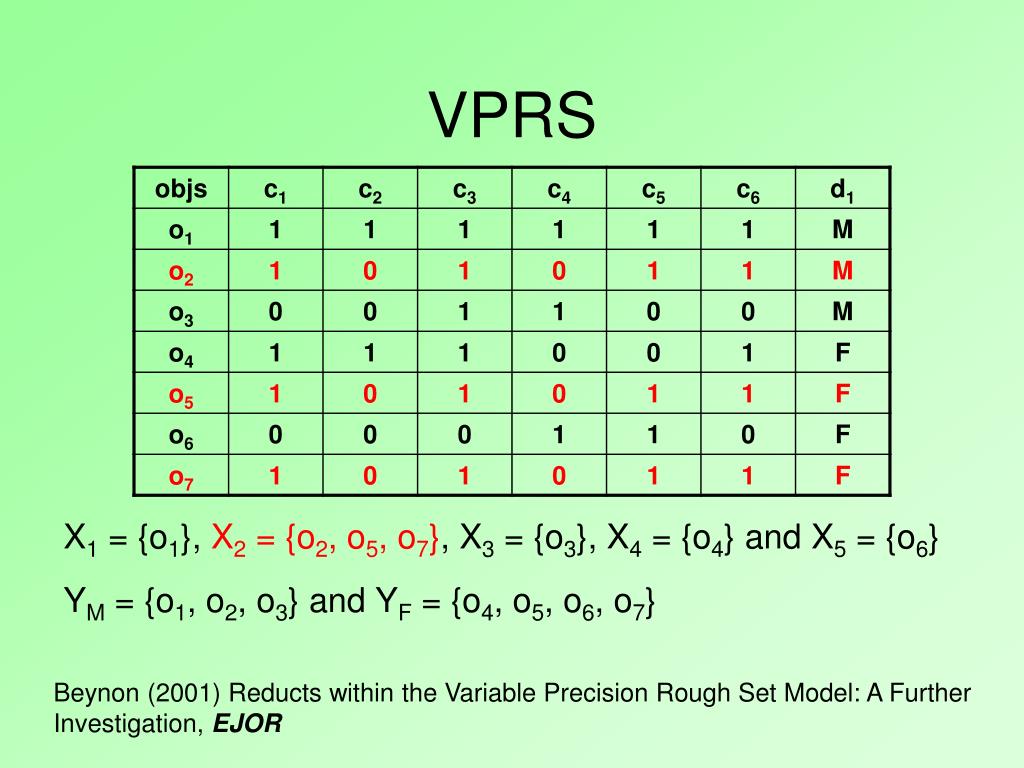 VPRS

| objs | $c_1$ | $c_2$ | $c_3$ | $c_4$ | $c_5$ | $c_6$ | $d_1$ |
|---|---|---|---|---|---|---|---|
| $o_1$ | 1 | 1 | 1 | 1 | 1 | 1 | M |
| $o_2$ | 1 | 0 | 1 | 0 | 1 | 1 | M |
| $o_3$ | 0 | 0 | 1 | 1 | 0 | 0 | M |
| $o_4$ | 1 | 1 | 1 | 0 | 0 | 1 | F |
| $o_5$ | 1 | 0 | 1 | 0 | 1 | 1 | F |
| $o_6$ | 0 | 0 | 0 | 1 | 1 | 0 | F |
| $o_7$ | 1 | 0 | 1 | 0 | 1 | 1 | F |

$X_1 = \{o_1\}$, $X_2 = \{o_2, o_5, o_7\}$, $X_3 = \{o_3\}$, $X_4 = \{o_4\}$ and $X_5 = \{o_6\}$

$Y_M = \{o_1, o_2, o_3\}$ and $Y_F = \{o_4, o_5, o_6, o_7\}$

Beynon (2001) Reducts within the Variable Precision Rough Set Model: A Further Investigation, EJOR